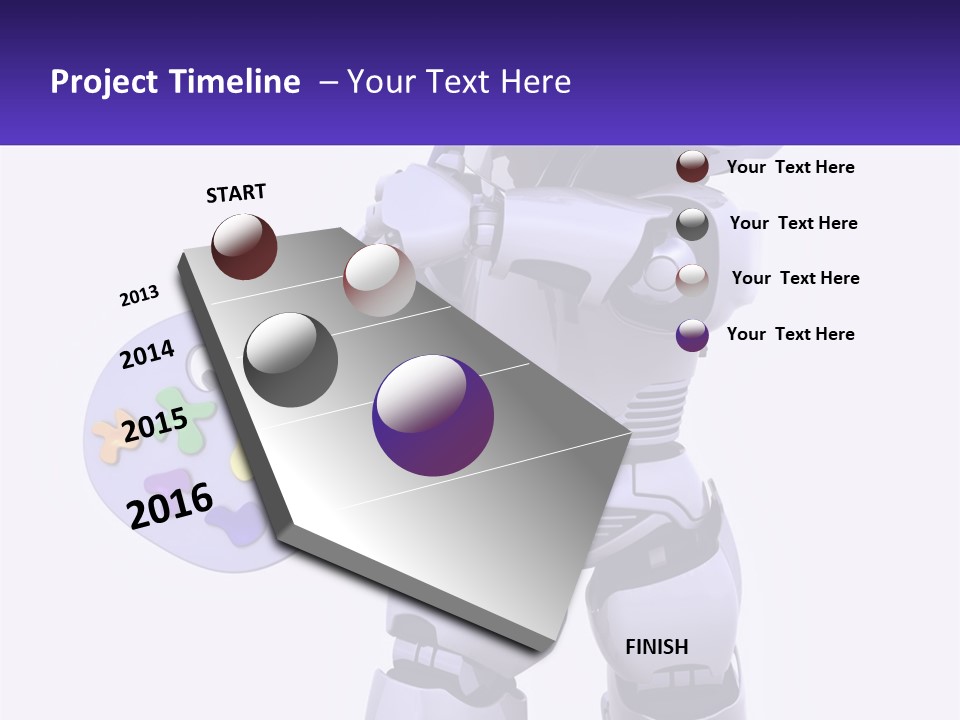 Project Timeline – Your Text Here

START

2013

2014

2015

2016

Your Text Here

Your Text Here

Your Text Here

Your Text Here

FINISH